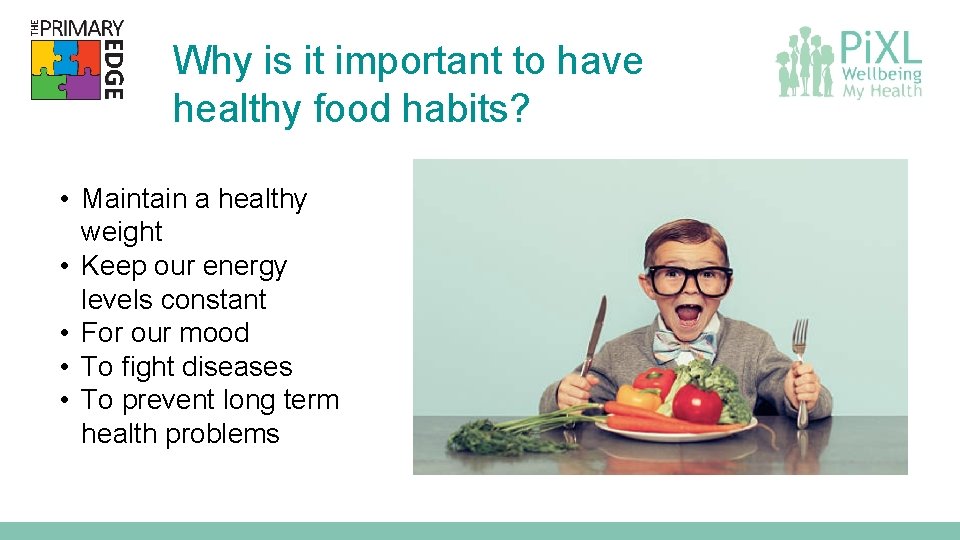 THE PRIMARY EDGE

Why is it important to have healthy food habits?

PiXL Wellbeing My Health

• Maintain a healthy weight
• Keep our energy levels constant
• For our mood
• To fight diseases
• To prevent long term health problems